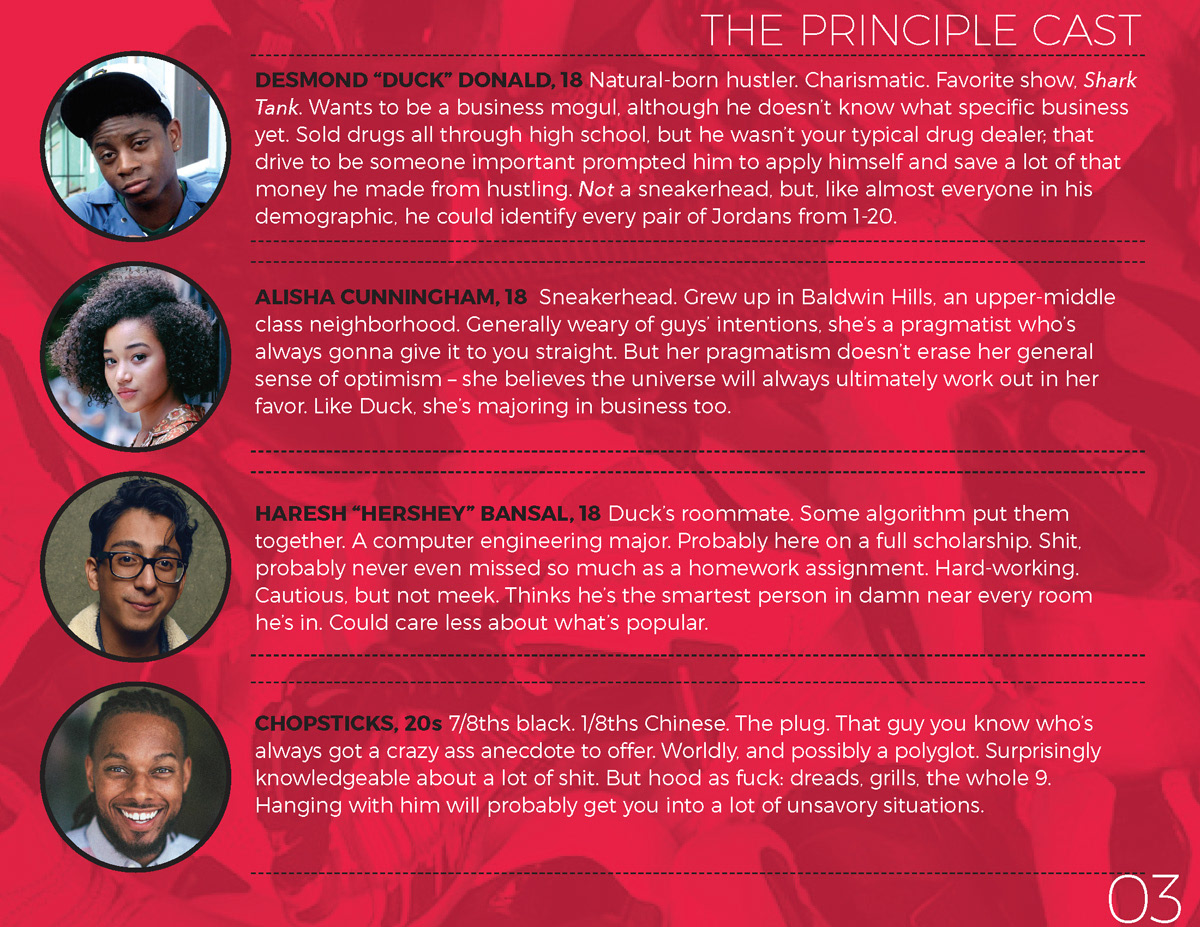 THE PRINCIPLE CAST

DESMOND "DUCK" DONALD, 18 Natural-born hustler. Charismatic. Favorite show, Shark Tank. Wants to be a business mogul, although he doesn't know what specific business yet. Sold drugs all through high school, but he wasn't your typical drug dealer; that drive to be someone important prompted him to apply himself and save a lot of that money he made from hustling. Not a sneakerhead, but, like almost everyone in his demographic, he could identify every pair of Jordans from 1-20.

ALISHA CUNNINGHAM, 18 Sneakerhead. Grew up in Baldwin Hills, an upper-middle class neighborhood. Generally weary of guys' intentions, she's a pragmatist who's always gonna give it to you straight. But her pragmatism doesn't erase her general sense of optimism – she believes the universe will always ultimately work out in her favor. Like Duck, she's majoring in business too.

HARESH "HERSHEY" BANSAL, 18 Duck's roommate. Some algorithm put them together. A computer engineering major. Probably here on a full scholarship. Shit, probably never even missed so much as a homework assignment. Hard-working. Cautious, but not meek. Thinks he's the smartest person in damn near every room he's in. Could care less about what's popular.

CHOPSTICKS, 20s 7/8ths black. 1/8ths Chinese. The plug. That guy you know who's always got a crazy ass anecdote to offer. Worldly, and possibly a polyglot. Surprisingly knowledgeable about a lot of shit. But hood as fuck: dreads, grills, the whole 9. Hanging with him will probably get you into a lot of unsavory situations.

03